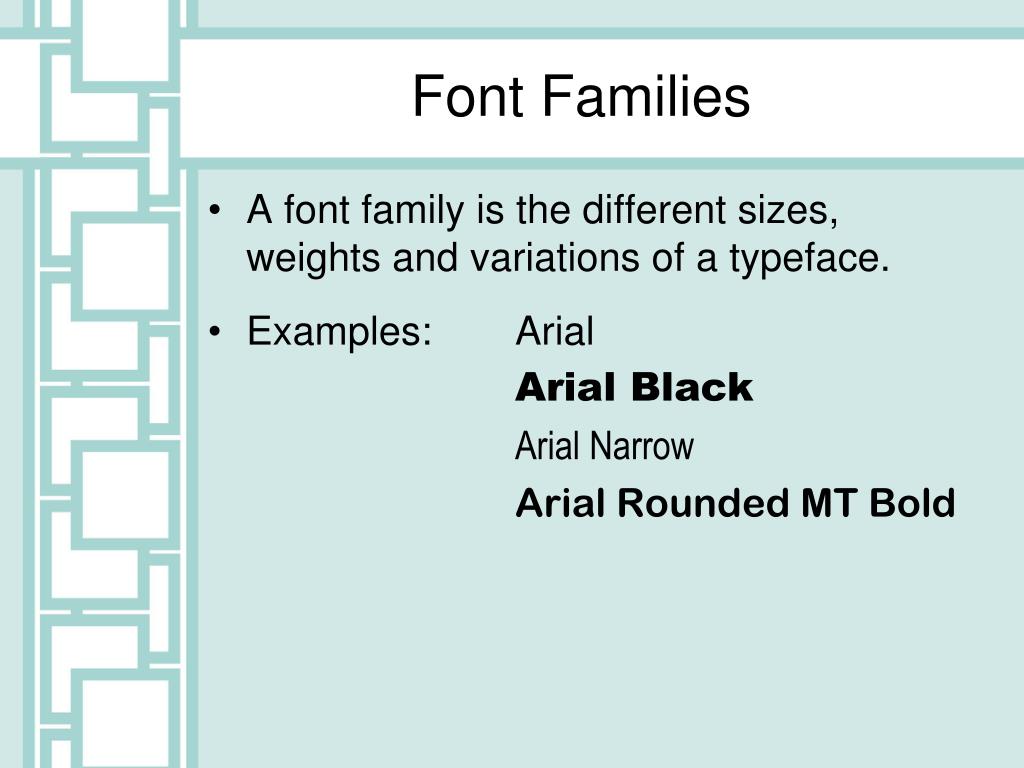 Font Families

• A font family is the different sizes, weights and variations of a typeface.

• Examples: Arial
Arial Black
Arial Narrow
Arial Rounded MT Bold